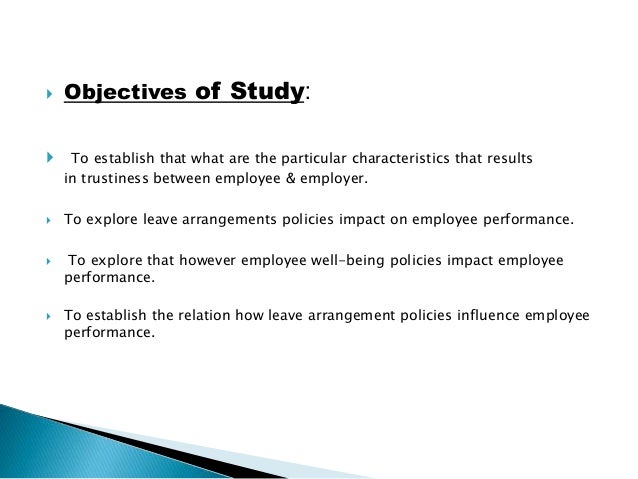 Objectives of Study:

To establish that what are the particular characteristics that results in trustiness between employee & employer.

To explore leave arrangements policies impact on employee performance.

To explore that however employee well-being policies impact employee performance.

To establish the relation how leave arrangement policies influence employee performance.